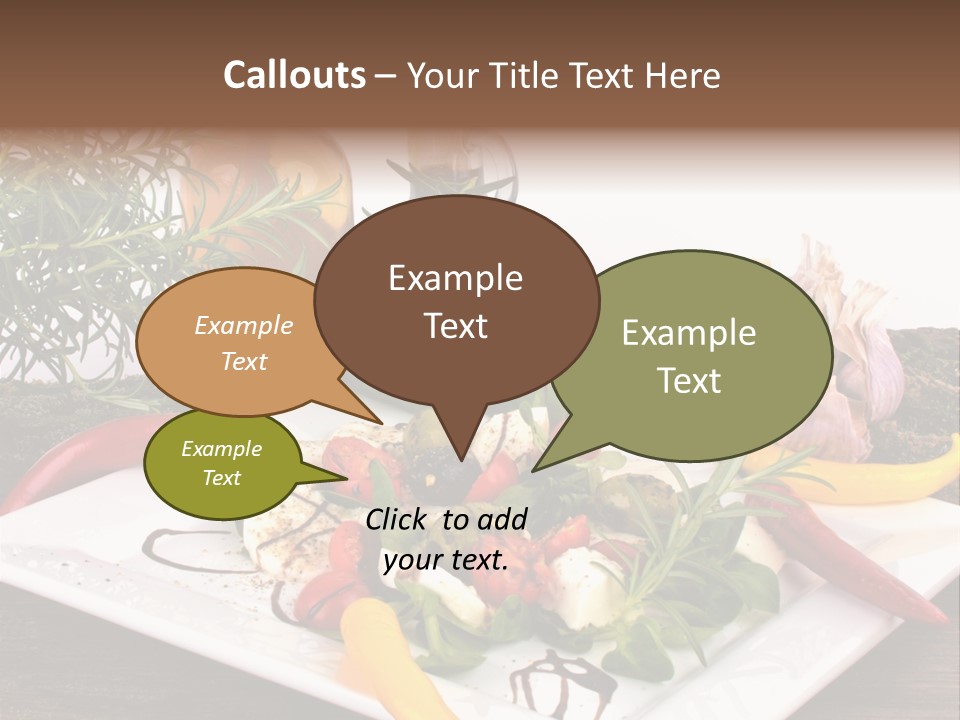 Callouts – Your Title Text Here

Example Text

Example Text

Example Text

Example Text

Click to add your text.